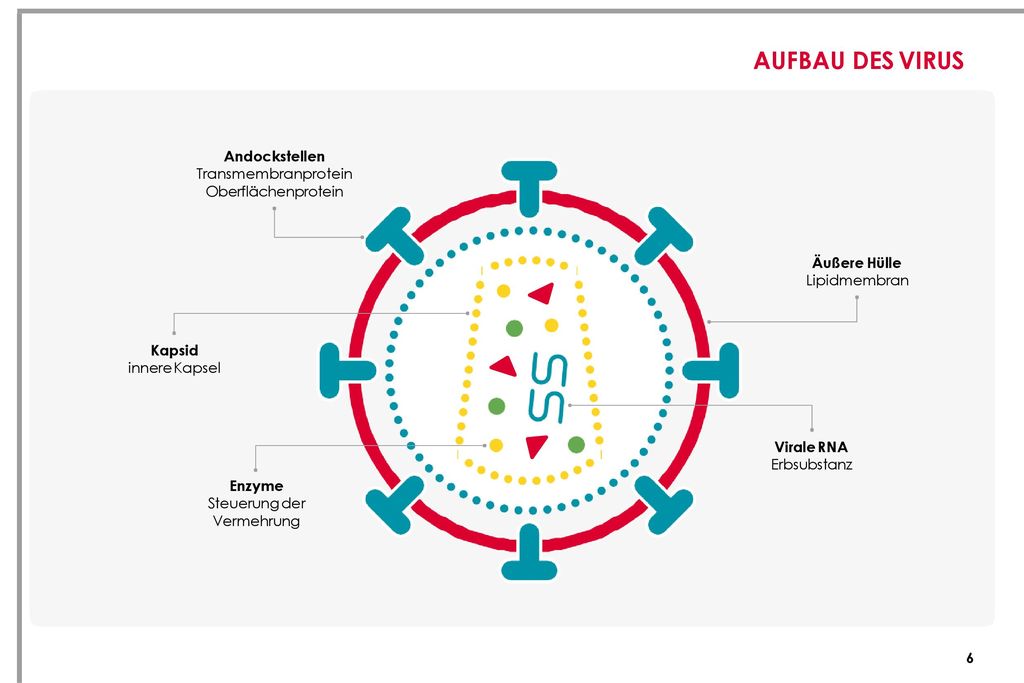 AUFBAU DES VIRUS

Andockstellen
Transmembranprotein
Oberflächenprotein

Äußere Hülle
Lipidmembran

Kapsid
innere Kapsel

Virale RNA
Erbsubstanz

Enzyme
Steuerung der
Vermehrung

6